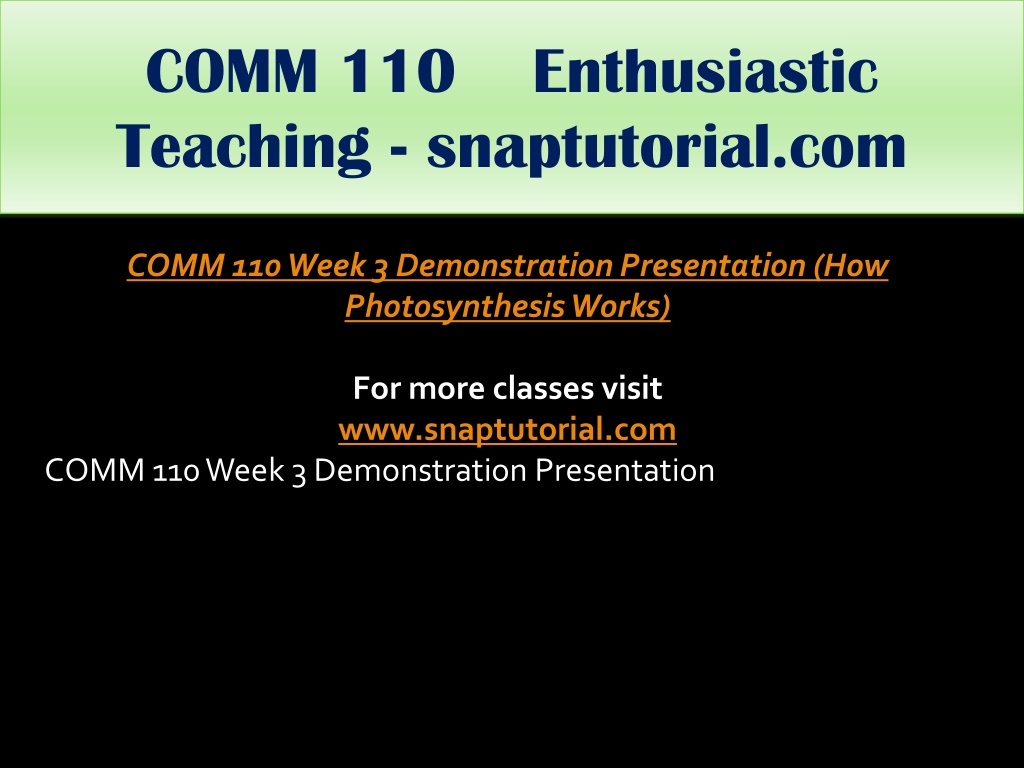 COMM 110 Enthusiastic Teaching - snaptutorial.com

COMM 110 Week 3 Demonstration Presentation (How Photosynthesis Works)

For more classes visit
www.snaptutorial.com
COMM 110 Week 3 Demonstration Presentation